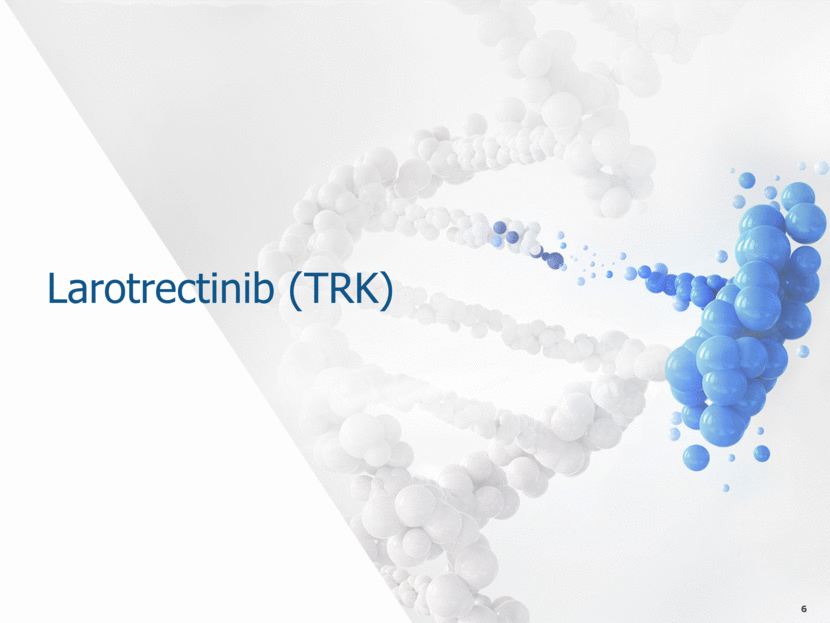 Larotrectinib (TRK)

6